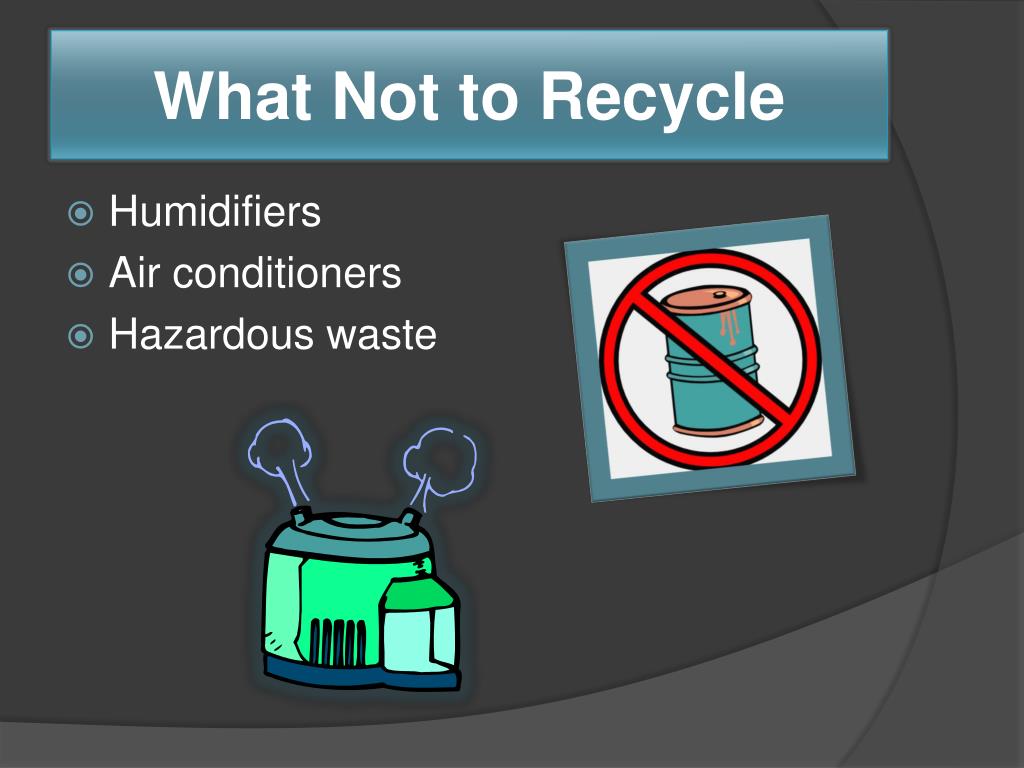 What Not to Recycle

Humidifiers
Air conditioners
Hazardous waste